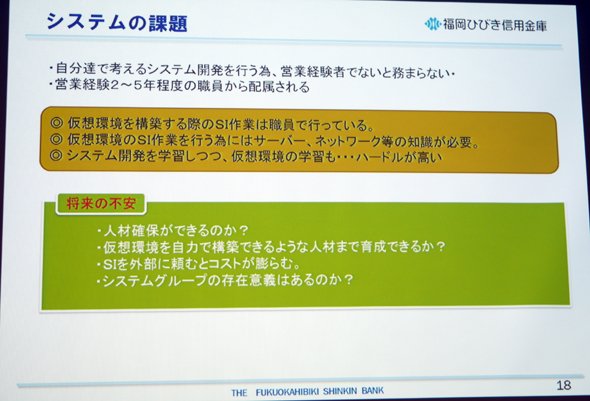 システムの課題

福岡ひびき信用金庫

・自分達で考えるシステム開発を行う為、営業経験者でないと務まらない・
・営業経験2～5年程度の職員から配属される

◎ 仮想環境を構築する際のSI作業は職員で行っている。
◎ 仮想環境のSI作業を行う為にはサーバー、ネットワーク等の知識が必要。
◎ システム開発を学習しつつ、仮想環境の学習も・・・ハードルが高い

将来の不安

・人材確保ができるのか？
・仮想環境を自力で構築できるような人材まで育成できるか？
・SIを外部に頼むとコストが膨らむ。
・システムグループの存在意義はあるのか？

THE FUKUOKAHIBIKI SHINKIN BANK

18